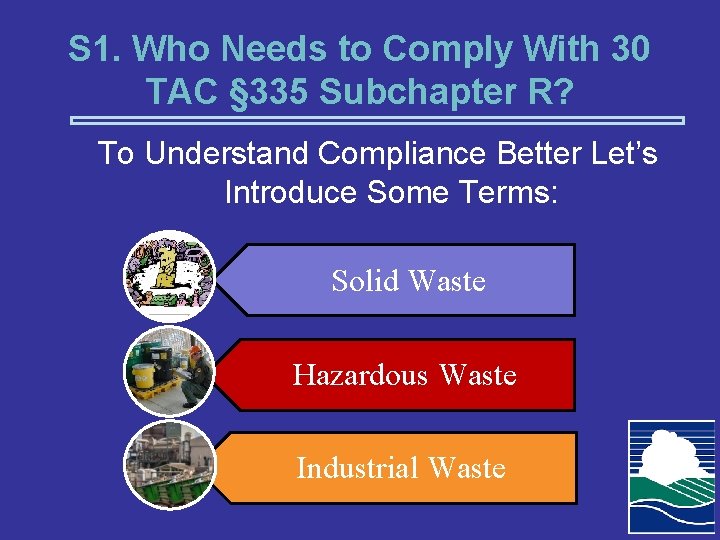 S1. Who Needs to Comply With 30 TAC §335 Subchapter R?

To Understand Compliance Better Let's Introduce Some Terms:

Solid Waste

Hazardous Waste

Industrial Waste